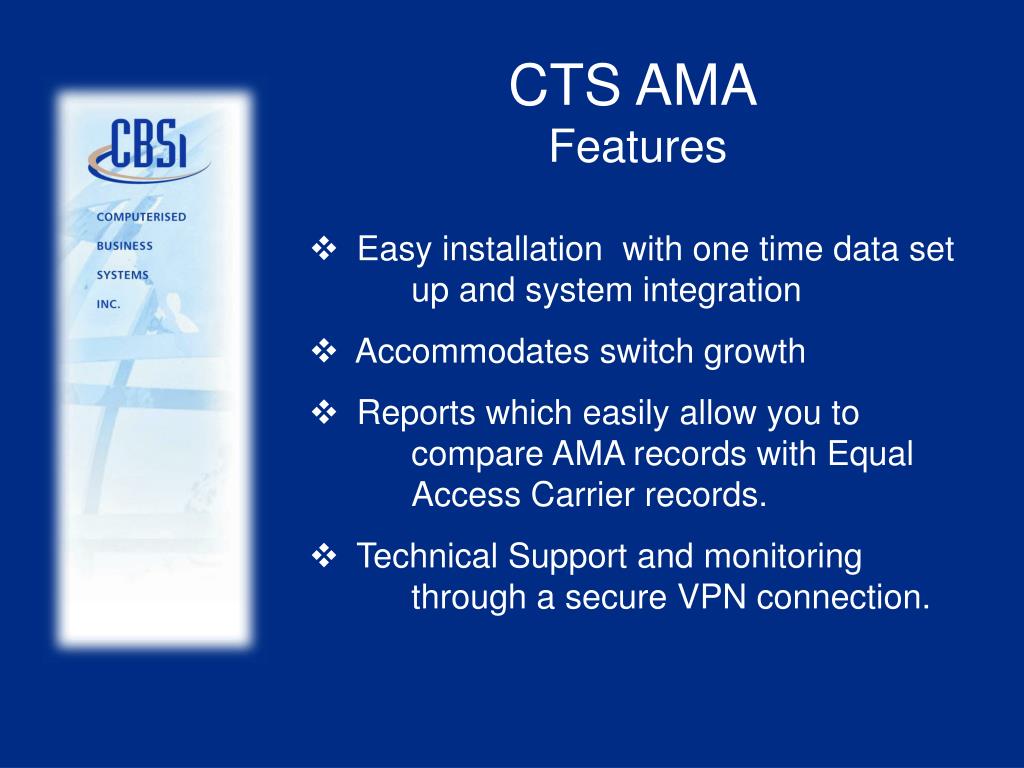 CBSI

COMPUTERISED
BUSINESS
SYSTEMS
INC.

CTS AMA
Features

❖ Easy installation with one time data set up and system integration

❖ Accommodates switch growth

❖ Reports which easily allow you to compare AMA records with Equal Access Carrier records.

❖ Technical Support and monitoring through a secure VPN connection.